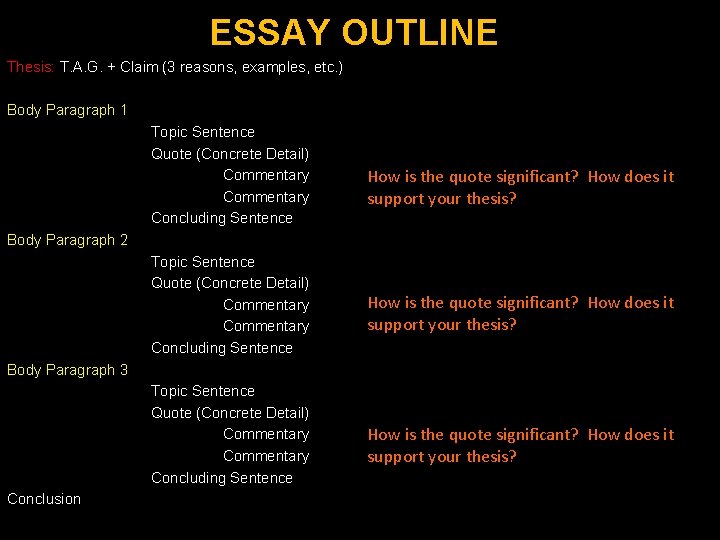 ESSAY OUTLINE

Thesis: T.A.G. + Claim (3 reasons, examples, etc.)

Body Paragraph 1
Topic Sentence
Quote (Concrete Detail)
Commentary
Commentary
Concluding Sentence

How is the quote significant? How does it support your thesis?

Body Paragraph 2
Topic Sentence
Quote (Concrete Detail)
Commentary
Commentary
Concluding Sentence

How is the quote significant? How does it support your thesis?

Body Paragraph 3
Topic Sentence
Quote (Concrete Detail)
Commentary
Commentary
Concluding Sentence

How is the quote significant? How does it support your thesis?

Conclusion